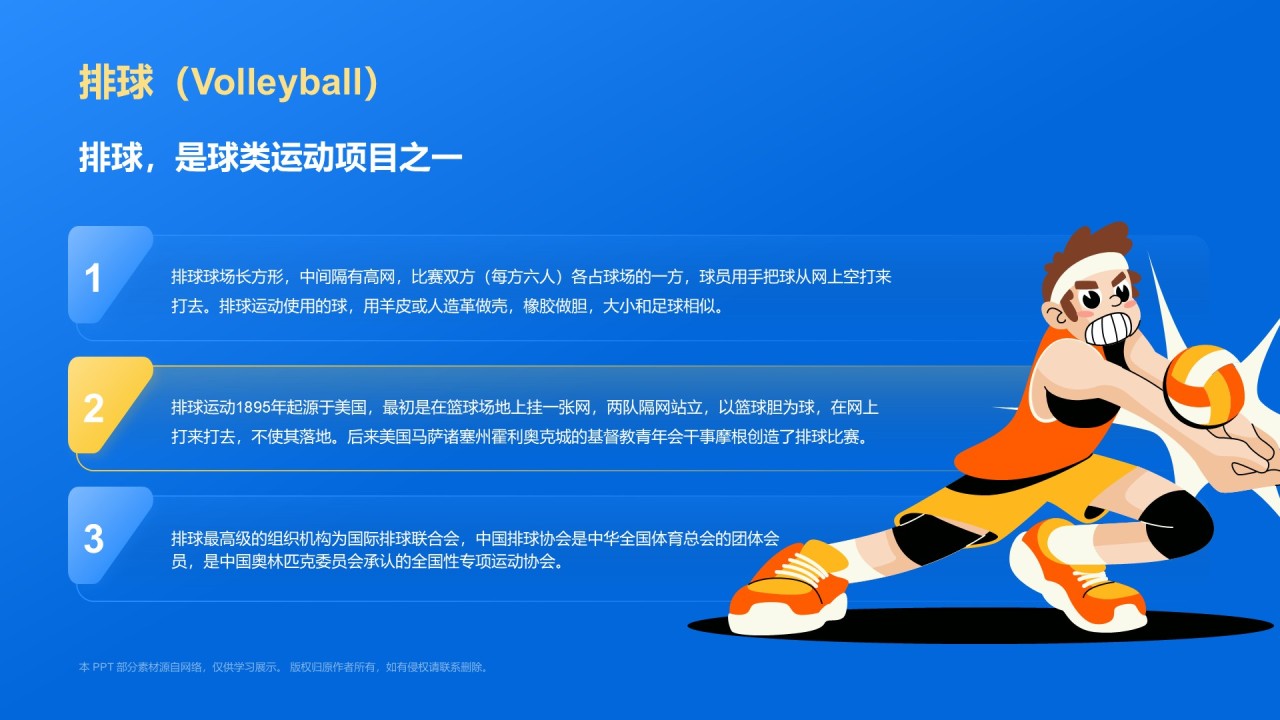 排球（Volleyball）

排球，是球类运动项目之一

1

排球球场长方形，中间隔有高网，比赛双方（每方六人）各占球场的一方，球员用手把球从网上空打来打去。排球运动使用的球，用羊皮或人造革做壳，橡胶做胆，大小和足球相似。

2

排球运动1895年起源于美国，最初是在篮球场地上挂一张网，两队隔网站立，以篮球胆为球，在网上打来打去，不使其落地。后来美国马萨诸塞州霍利奥克城的基督教青年会干事摩根创造了排球比赛。

3

排球最高级的组织机构为国际排球联合会，中国排球协会是中华全国体育总会的团体会员，是中国奥林匹克委员会承认的全国性专项运动协会。

本 PPT 部分素材源自网络，仅供学习展示。版权归原作者所有，如有侵权请联系删除。